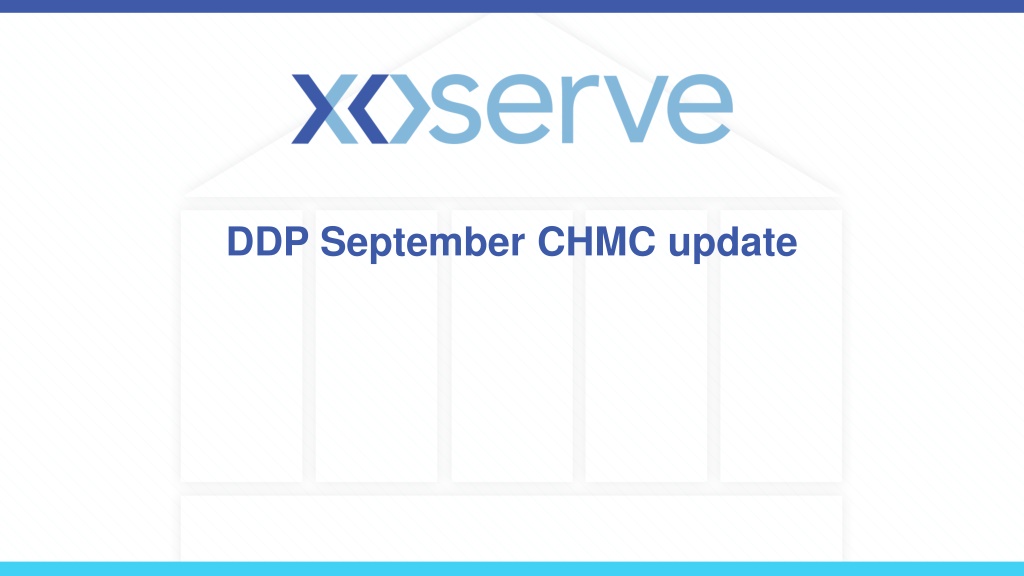 xoserve

DDP September CHMC update